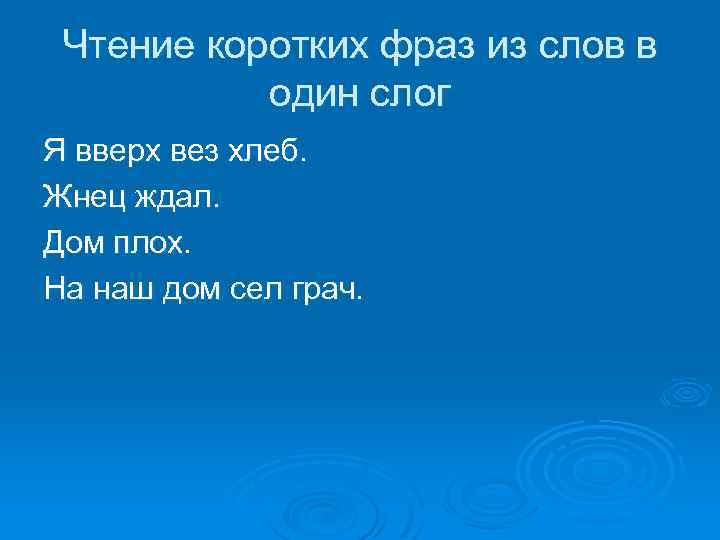 Чтение коротких фраз из слов в один слог

Я вверх вез хлеб.

Жнец ждал.

Дом плох.

На наш дом сел грач.